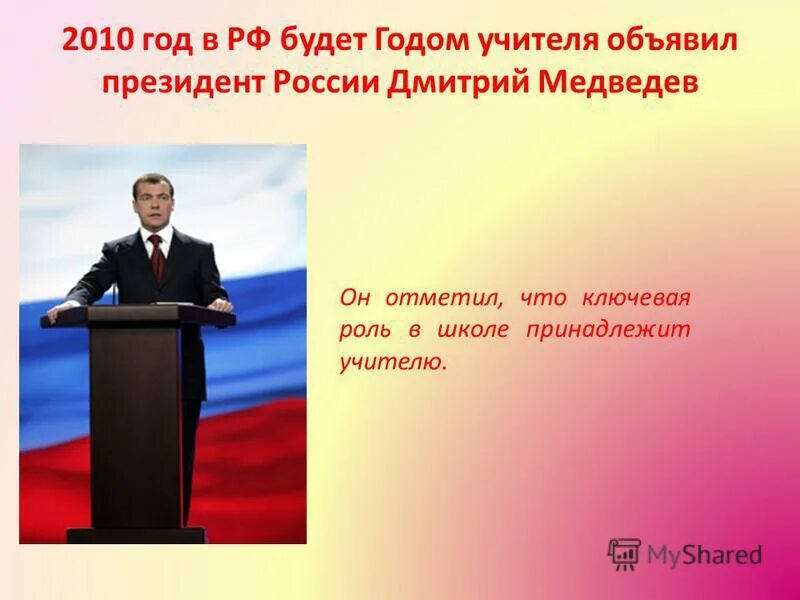 2010 год в РФ будет Годом учителя объявил президент России Дмитрий Медведев

Он отметил, что ключевая роль в школе принадлежит учителю.

MyShared